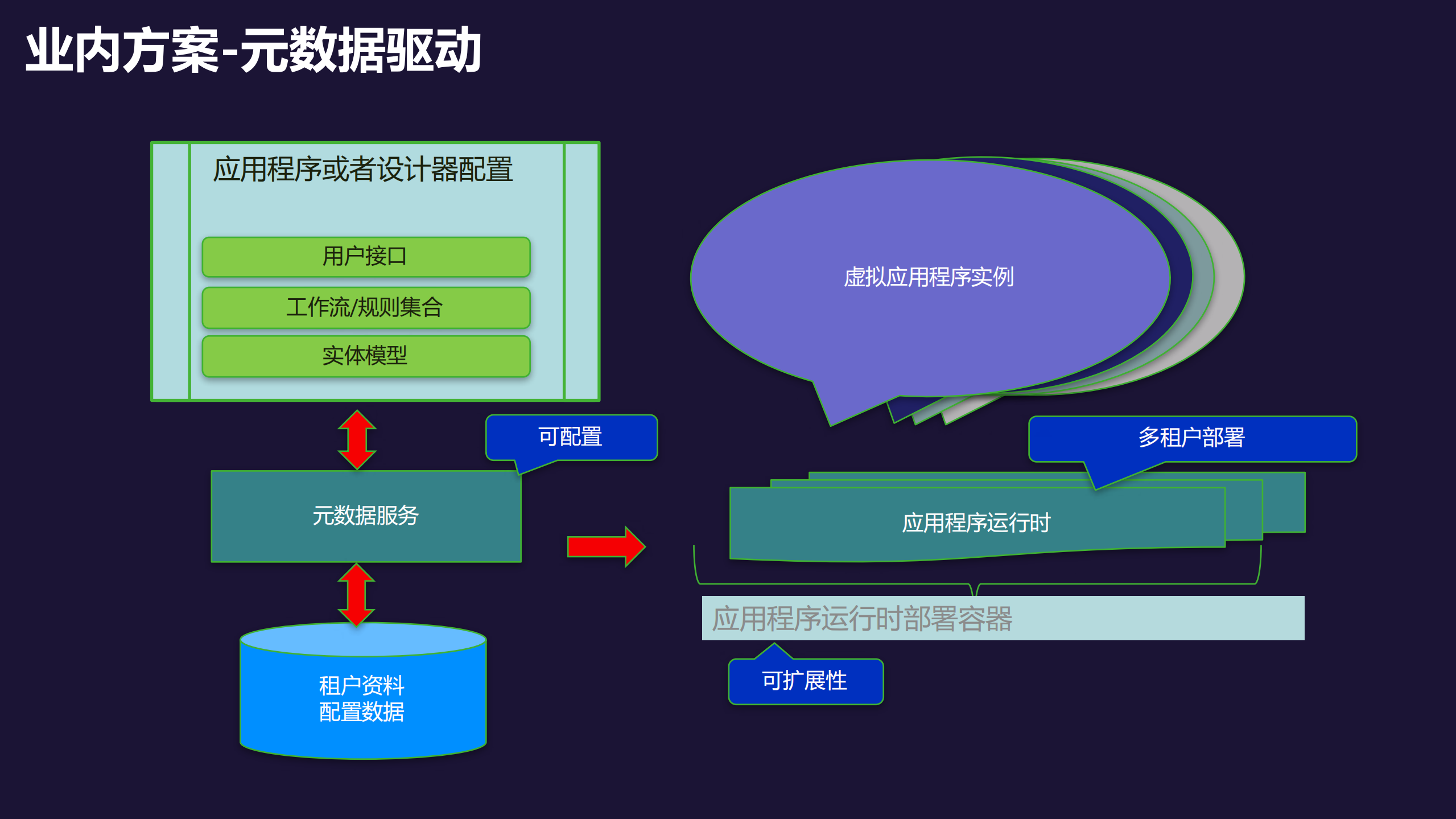 业内方案-元数据驱动

应用程序或者设计器配置

用户接口

工作流/规则集合

实体模型

可配置

元数据服务

租户资料
配置数据

虚拟应用程序实例

多租户部署

应用程序运行时

应用程序运行时部署容器

可扩展性